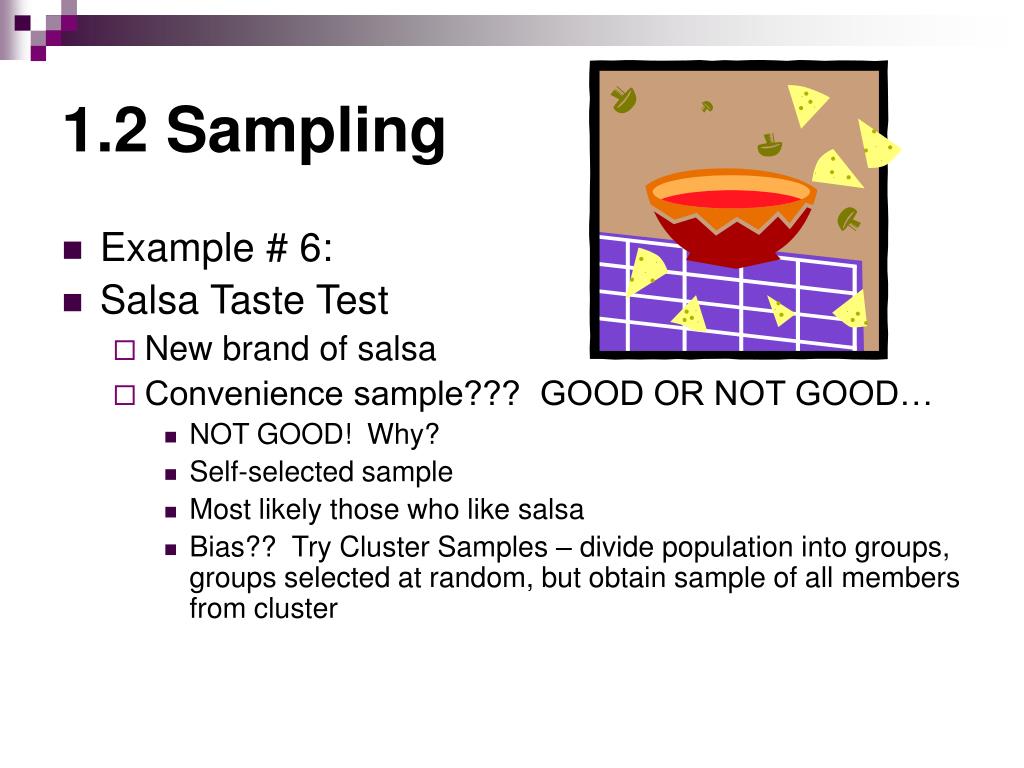 1.2 Sampling

Example # 6:

Salsa Taste Test

New brand of salsa

Convenience sample??? GOOD OR NOT GOOD…

NOT GOOD! Why?

Self-selected sample

Most likely those who like salsa

Bias?? Try Cluster Samples – divide population into groups, groups selected at random, but obtain sample of all members from cluster